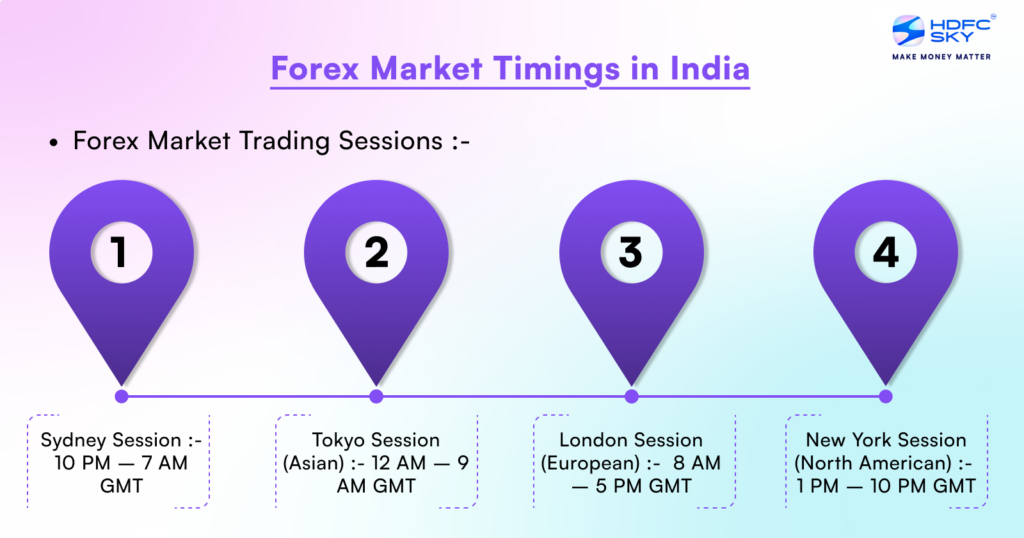 HDFC SKY®
MAKE MONEY MATTER

Forex Market Timings in India

• Forex Market Trading Sessions :-

1

2

3

4

Sydney Session :- 10 PM — 7 AM GMT

Tokyo Session (Asian) :- 12 AM — 9 AM GMT

London Session (European) :- 8 AM — 5 PM GMT

New York Session (North American) :- 1 PM — 10 PM GMT